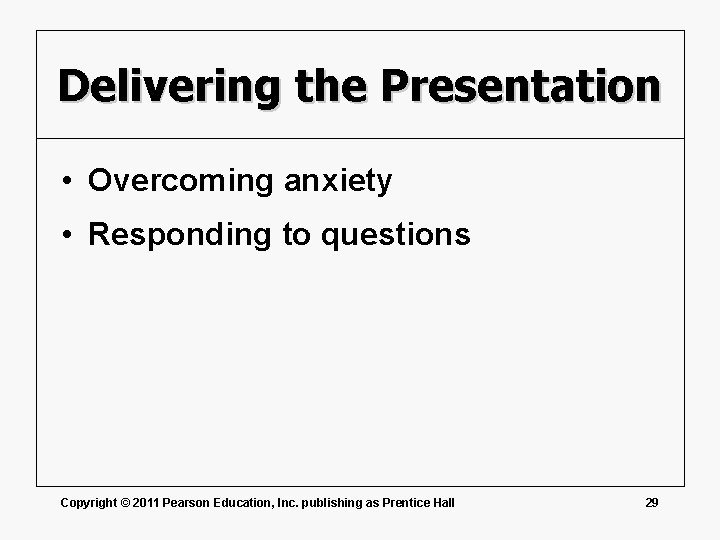 Delivering the Presentation

• Overcoming anxiety
• Responding to questions

Copyright © 2011 Pearson Education, Inc. publishing as Prentice Hall 29